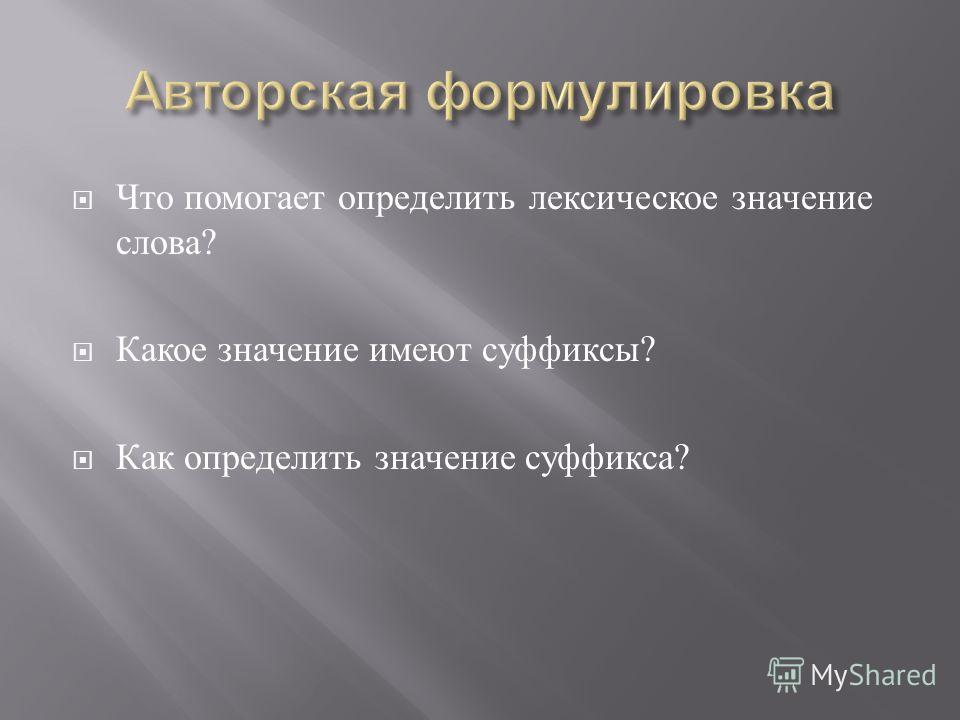 Авторская формулировка

Что помогает определить лексическое значение слова?

Какое значение имеют суффиксы?

Как определить значение суффикса?

MyShared